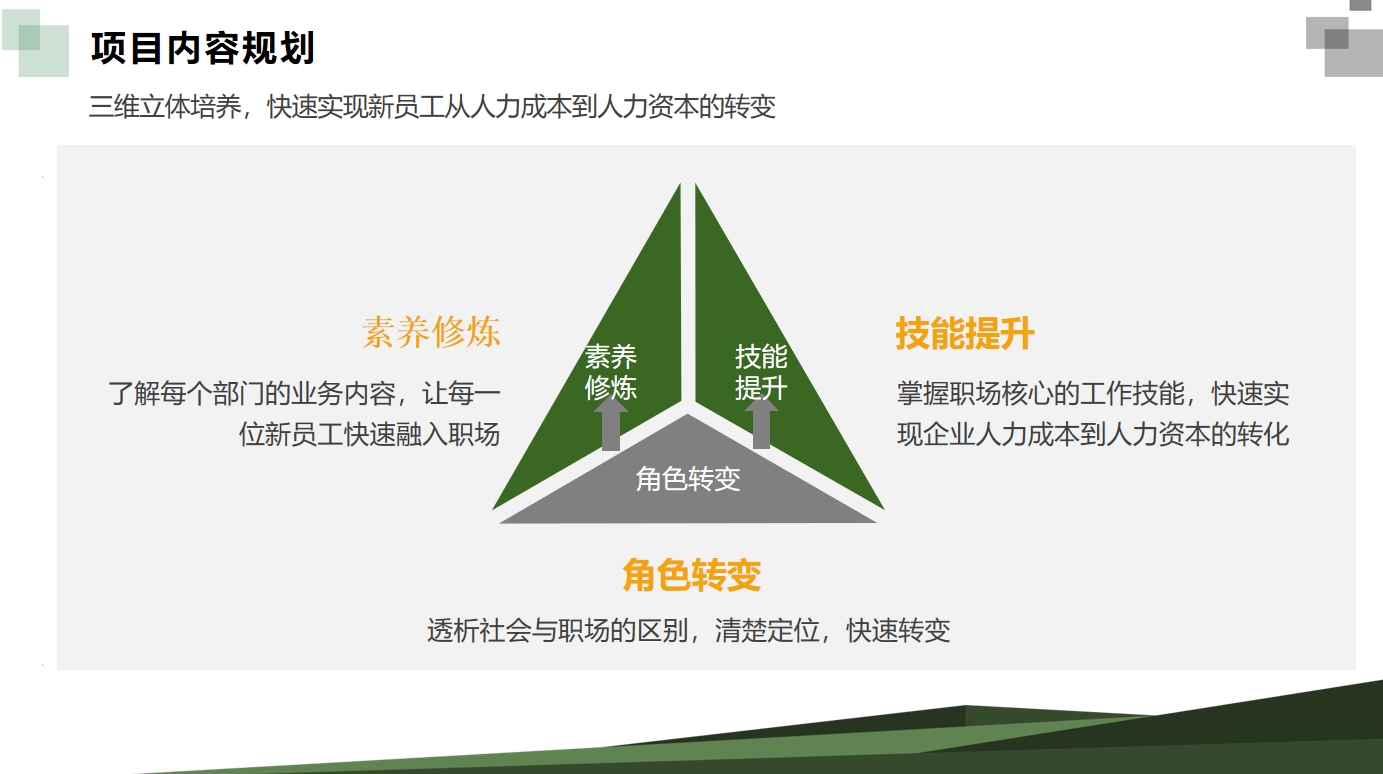 项目内容规划

三维立体培养，快速实现新员工从人力成本到人力资本的转变

素养修炼

了解每个部门的业务内容，让每一位新员工快速融入职场

素养修炼

技能提升

角色转变

技能提升

掌握职场核心的工作技能，快速实现企业人力成本到人力资本的转化

角色转变

透析社会与职场的区别，清楚定位，快速转变